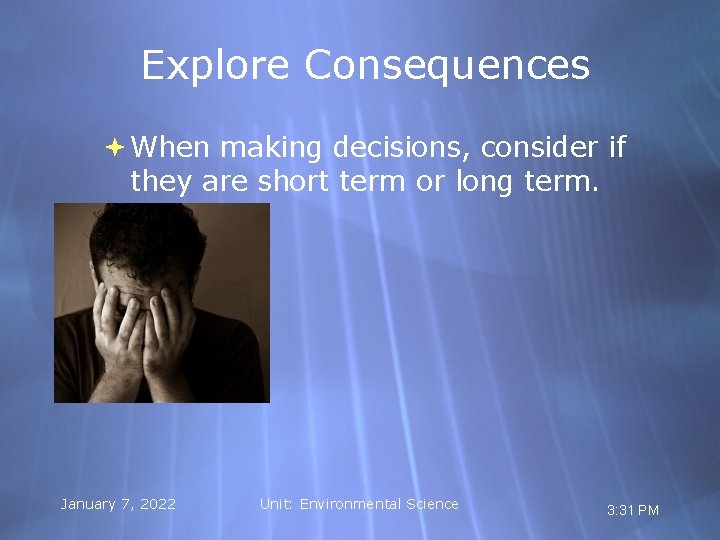 Explore Consequences

When making decisions, consider if they are short term or long term.

January 7, 2022

Unit: Environmental Science

3:31 PM